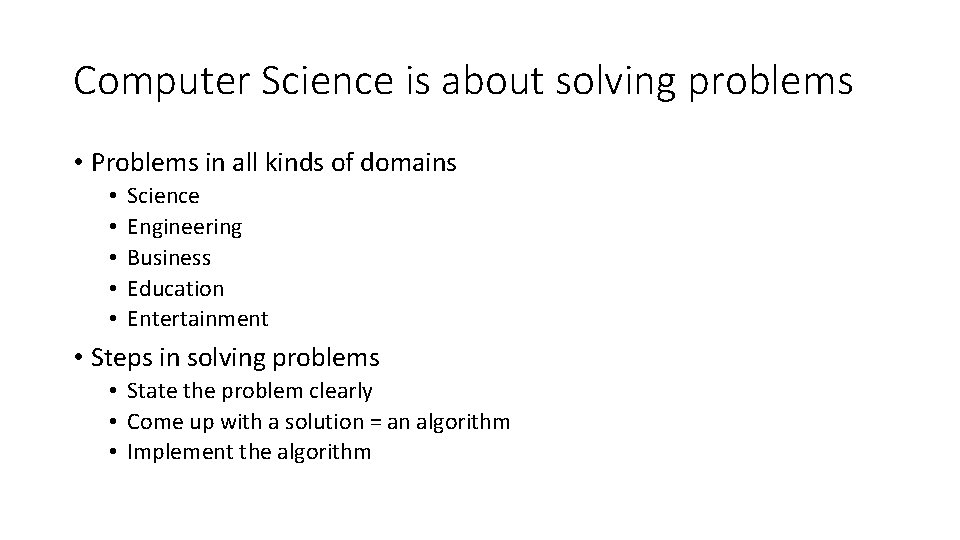 Computer Science is about solving problems

• Problems in all kinds of domains
  • Science
  • Engineering
  • Business
  • Education
  • Entertainment

• Steps in solving problems
  • State the problem clearly
  • Come up with a solution = an algorithm
  • Implement the algorithm